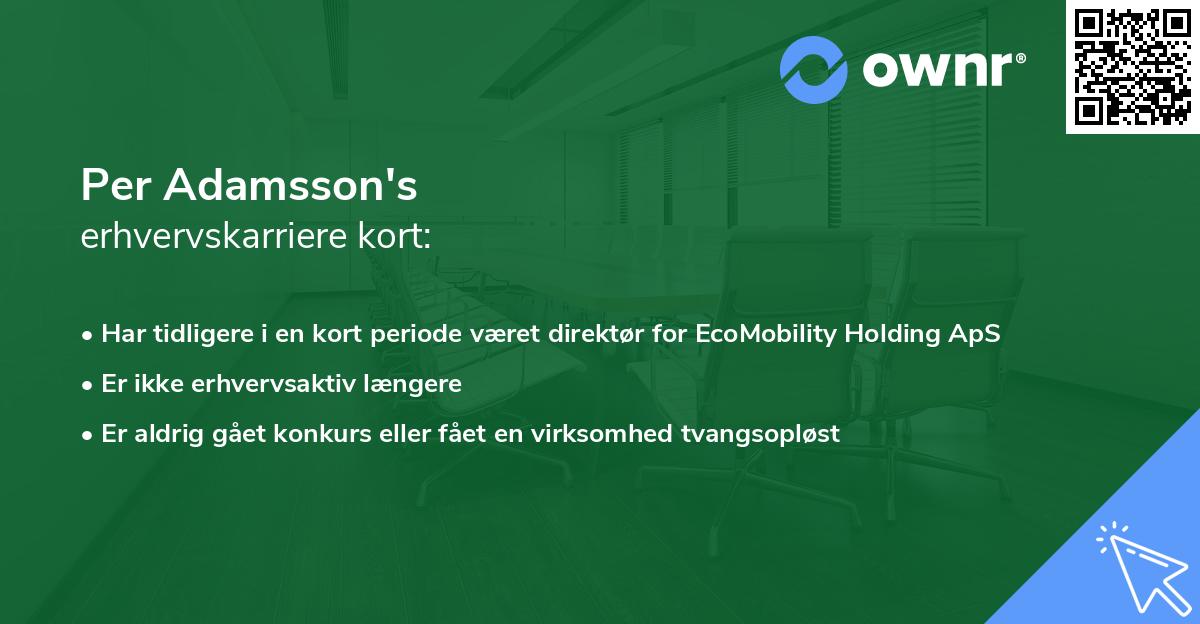 ownr®

Per Adamsson's
erhvervskarriere kort:

• Har tidligere i en kort periode været direktør for EcoMobility Holding ApS
• Er ikke erhvervsaktiv længere
• Er aldrig gået konkurs eller fået en virksomhed tvangsopløst